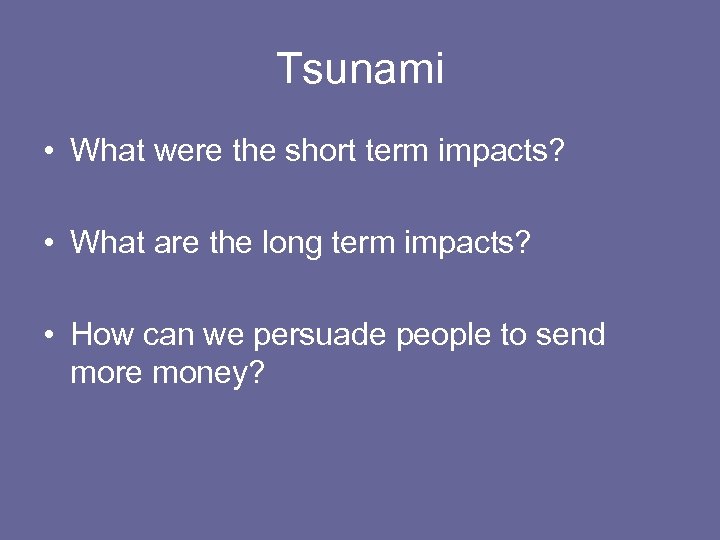 Tsunami

• What were the short term impacts?

• What are the long term impacts?

• How can we persuade people to send more money?